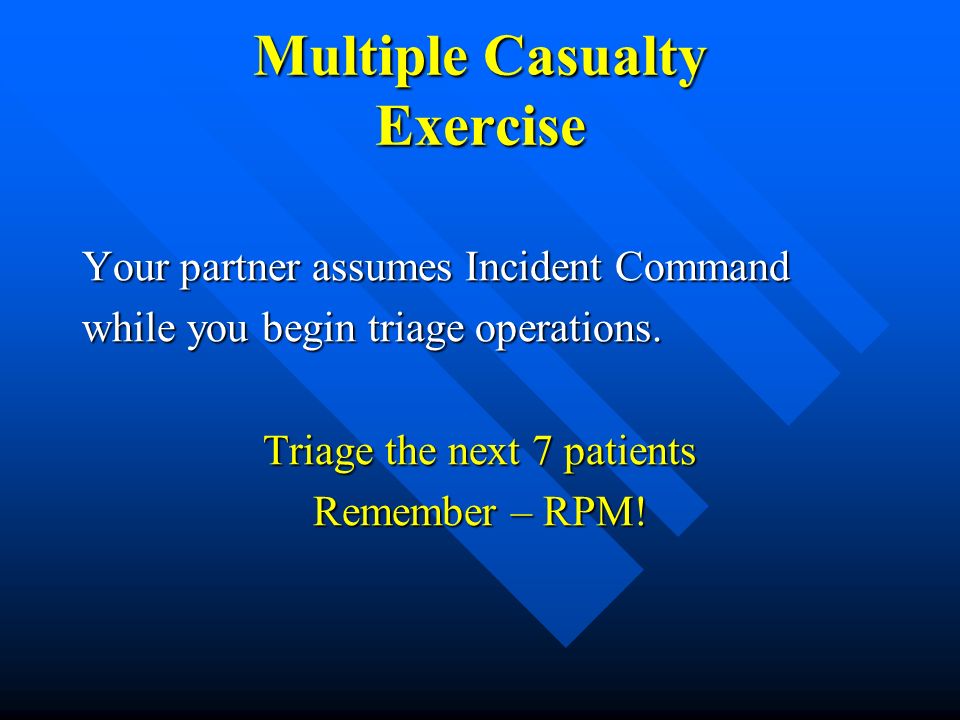 Multiple Casualty Exercise

Your partner assumes Incident Command while you begin triage operations.

Triage the next 7 patients
Remember – RPM!